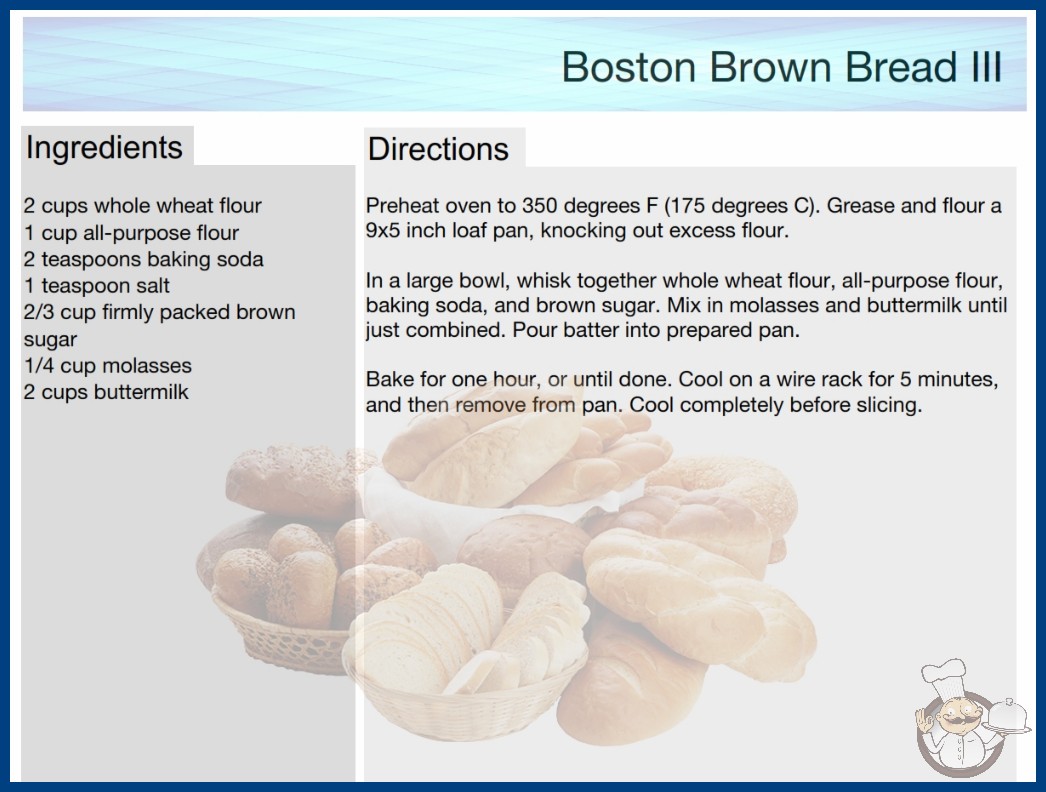 Boston Brown Bread III

Ingredients

2 cups whole wheat flour
1 cup all-purpose flour
2 teaspoons baking soda
1 teaspoon salt
2/3 cup firmly packed brown sugar
1/4 cup molasses
2 cups buttermilk

Directions

Preheat oven to 350 degrees F (175 degrees C). Grease and flour a 9x5 inch loaf pan, knocking out excess flour.

In a large bowl, whisk together whole wheat flour, all-purpose flour, baking soda, and brown sugar. Mix in molasses and buttermilk until just combined. Pour batter into prepared pan.

Bake for one hour, or until done. Cool on a wire rack for 5 minutes, and then remove from pan. Cool completely before slicing.